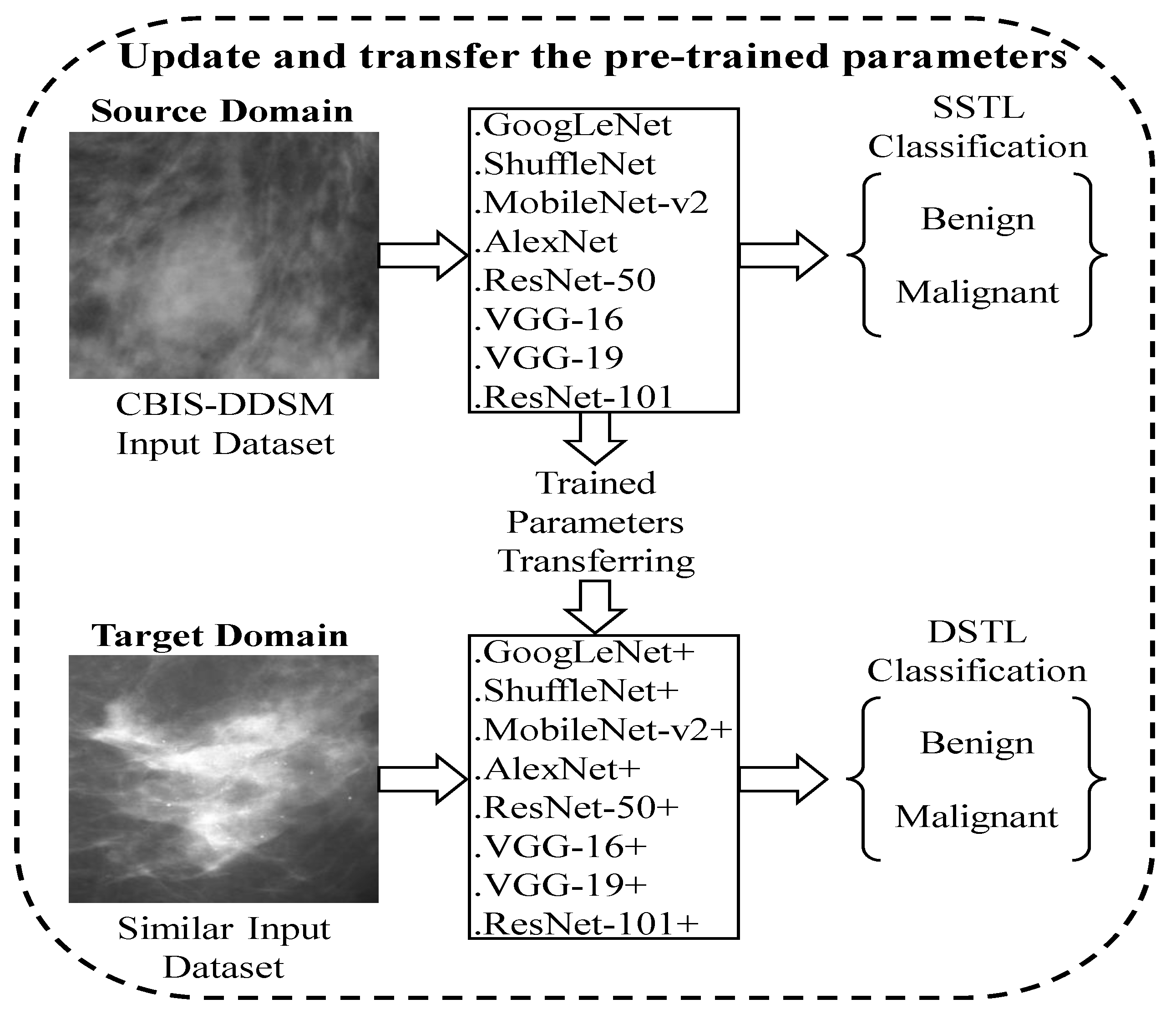 Update and transfer the pre-trained parameters

Source Domain

CBIS-DDSM Input Dataset

.GoogLeNet
.ShuffleNet
.MobileNet-v2
.AlexNet
.ResNet-50
.VGG-16
.VGG-19
.ResNet-101

SSTL Classification

Benign

Malignant

Trained Parameters Transferring

Target Domain

Similar Input Dataset

.GoogLeNet+
.ShuffleNet+
.MobileNet-v2+
.AlexNet+
.ResNet-50+
.VGG-16+
.VGG-19+
.ResNet-101+

DSTL Classification

Benign

Malignant